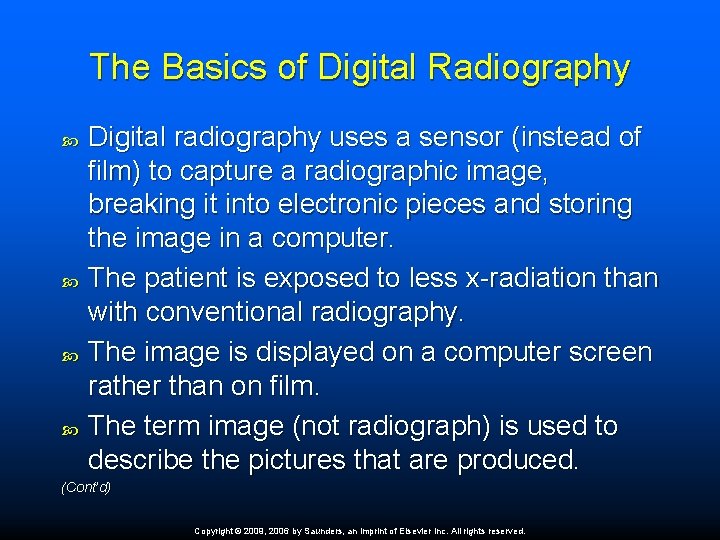 The Basics of Digital Radiography

Digital radiography uses a sensor (instead of film) to capture a radiographic image, breaking it into electronic pieces and storing the image in a computer.

The patient is exposed to less x-radiation than with conventional radiography.

The image is displayed on a computer screen rather than on film.

The term image (not radiograph) is used to describe the pictures that are produced.

(Cont'd)

Copyright © 2009, 2006 by Saunders, an imprint of Elsevier Inc. All rights reserved.